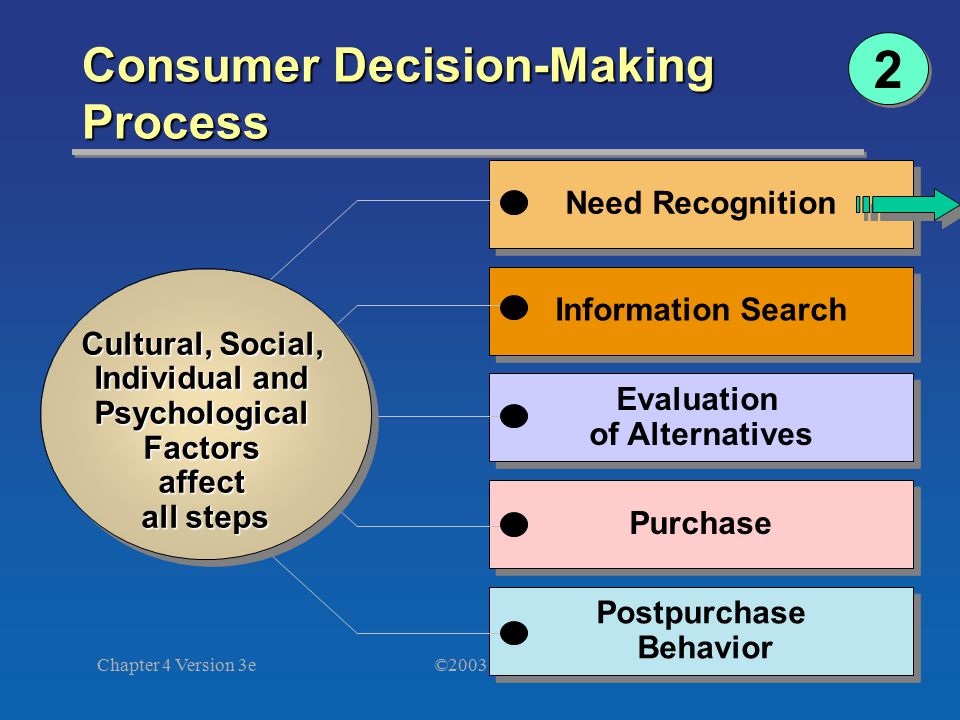 Consumer Decision-Making Process

2

Cultural, Social, Individual and Psychological Factors affect all steps

Need Recognition

Information Search

Evaluation of Alternatives

Purchase

Postpurchase Behavior

Chapter 4 Version 3e

©2003